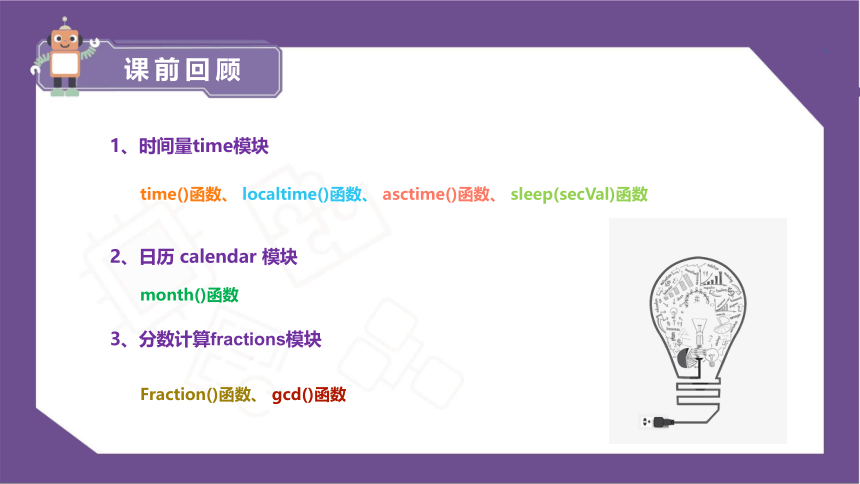 课前回顾

1、时间量time模块

time()函数、 localtime()函数、 asctime()函数、 sleep(secVal)函数

2、日历 calendar 模块

month()函数

3、分数计算fractions模块

Fraction()函数、 gcd()函数